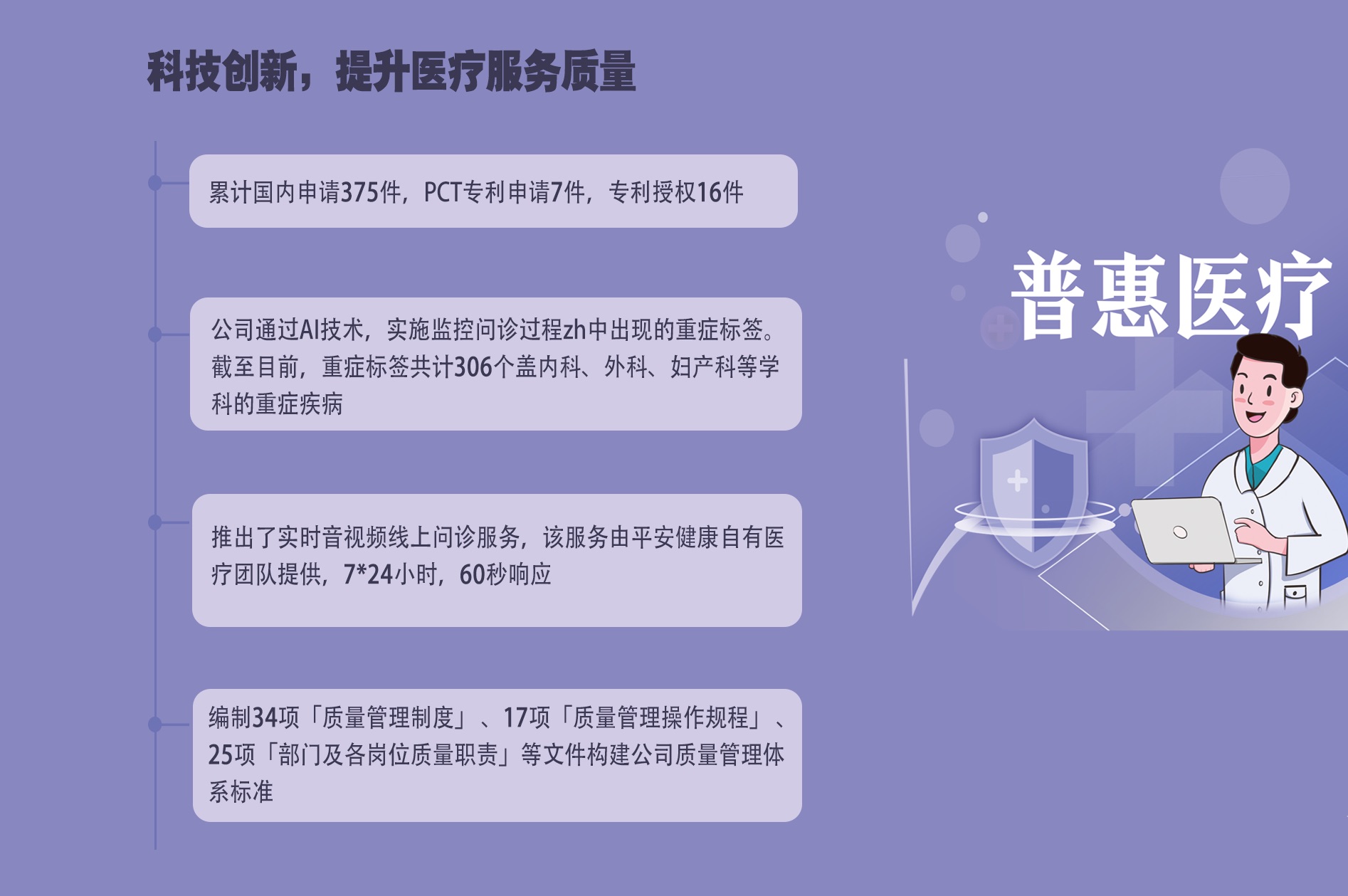 科技创新，提升医疗服务质量

累计国内申请375件，PCT专利申请7件，专利授权16件

公司通过AI技术，实施监控问诊过程zh中出现的重症标签。截至目前，重症标签共计306个盖内科、外科、妇产科等学科的重症疾病

推出了实时音视频线上问诊服务，该服务由平安健康自有医疗团队提供，7*24小时，60秒响应

编制34项「质量管理制度」、17项「质量管理操作规程」、25项「部门及各岗位质量职责」等文件构建公司质量管理体系标准

普惠医疗